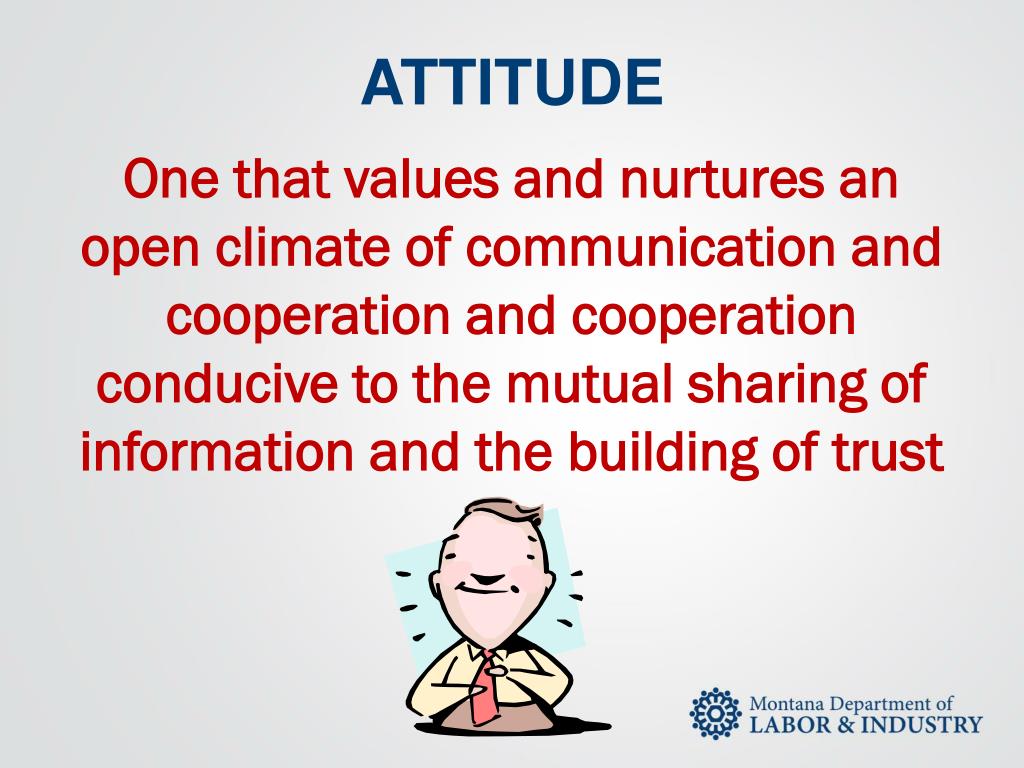 ATTITUDE

One that values and nurtures an open climate of communication and cooperation and cooperation conducive to the mutual sharing of information and the building of trust

Montana Department of
LABOR & INDUSTRY